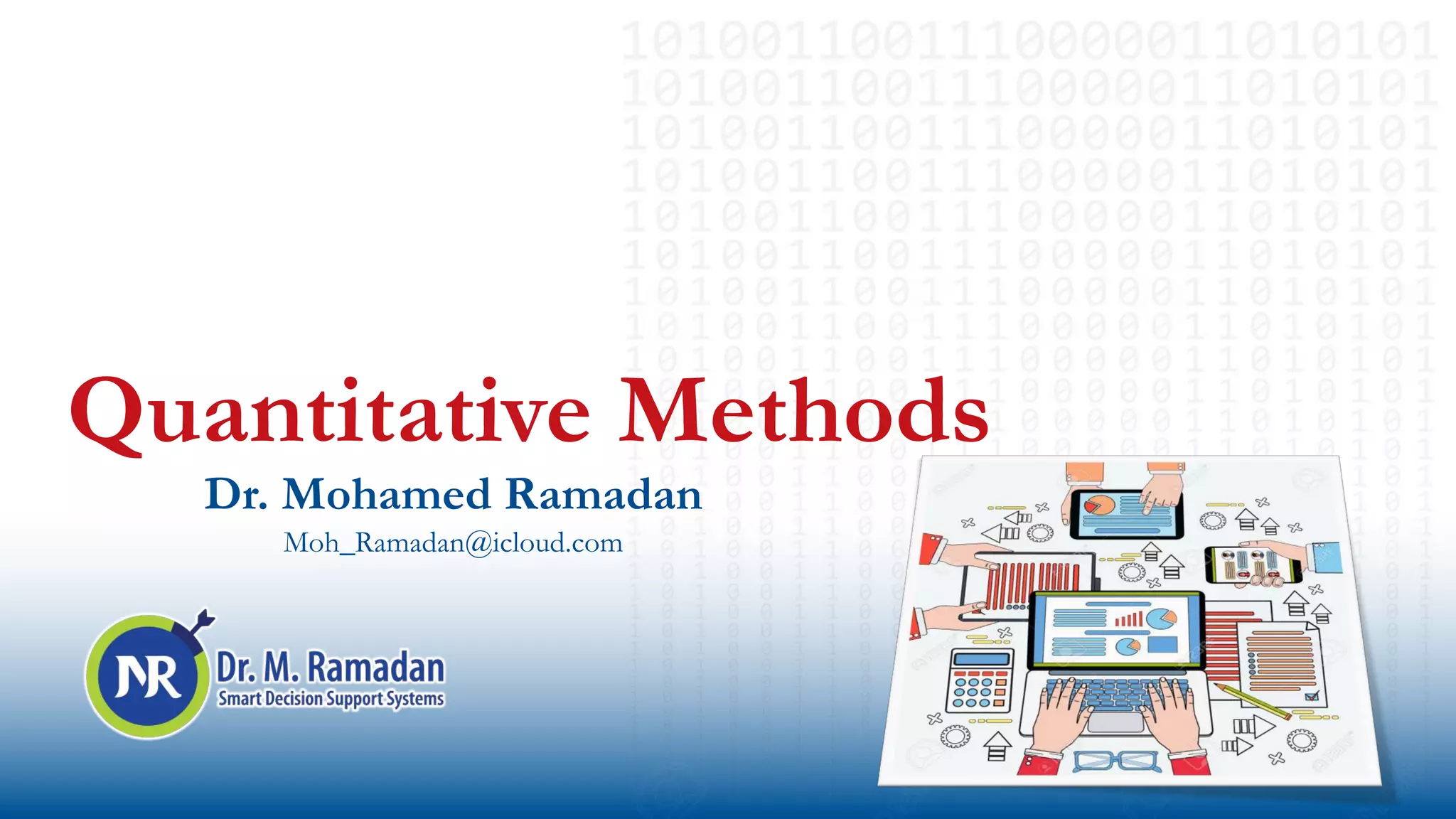 Quantitative Methods

Dr. Mohamed Ramadan

Moh_Ramadan@icloud.com

MR

Dr. M. Ramadan

Smart Decision Support Systems